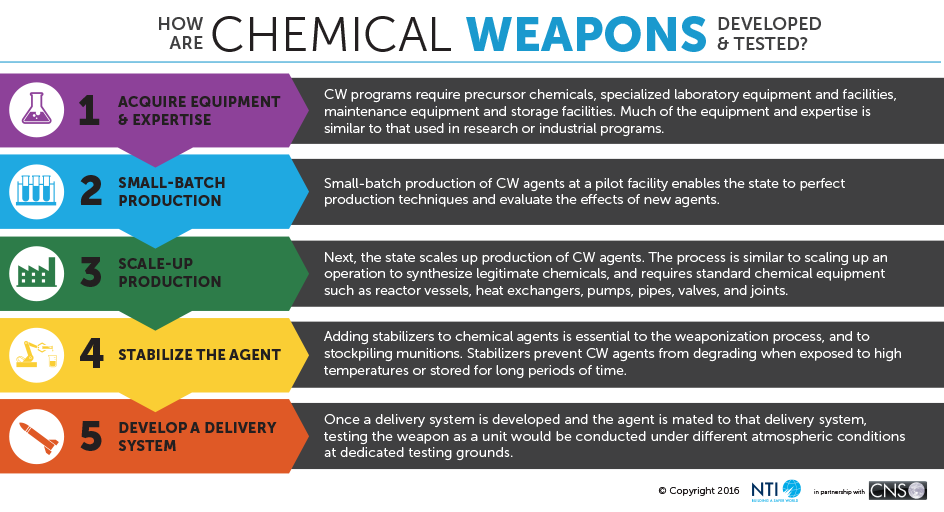 HOW ARE CHEMICAL WEAPONS DEVELOPED & TESTED?

1 ACQUIRE EQUIPMENT & EXPERTISE

CW programs require precursor chemicals, specialized laboratory equipment and facilities, maintenance equipment and storage facilities. Much of the equipment and expertise is similar to that used in research or industrial programs.

2 SMALL-BATCH PRODUCTION

Small-batch production of CW agents at a pilot facility enables the state to perfect production techniques and evaluate the effects of new agents.

3 SCALE-UP PRODUCTION

Next, the state scales up production of CW agents. The process is similar to scaling up an operation to synthesize legitimate chemicals, and requires standard chemical equipment such as reactor vessels, heat exchangers, pumps, pipes, valves, and joints.

4 STABILIZE THE AGENT

Adding stabilizers to chemical agents is essential to the weaponization process, and to stockpiling munitions. Stabilizers prevent CW agents from degrading when exposed to high temperatures or stored for long periods of time.

5 DEVELOP A DELIVERY SYSTEM

Once a delivery system is developed and the agent is mated to that delivery system, testing the weapon as a unit would be conducted under different atmospheric conditions at dedicated testing grounds.

© Copyright 2016 NTI BUILDING A SAFER WORLD in partnership with CNS